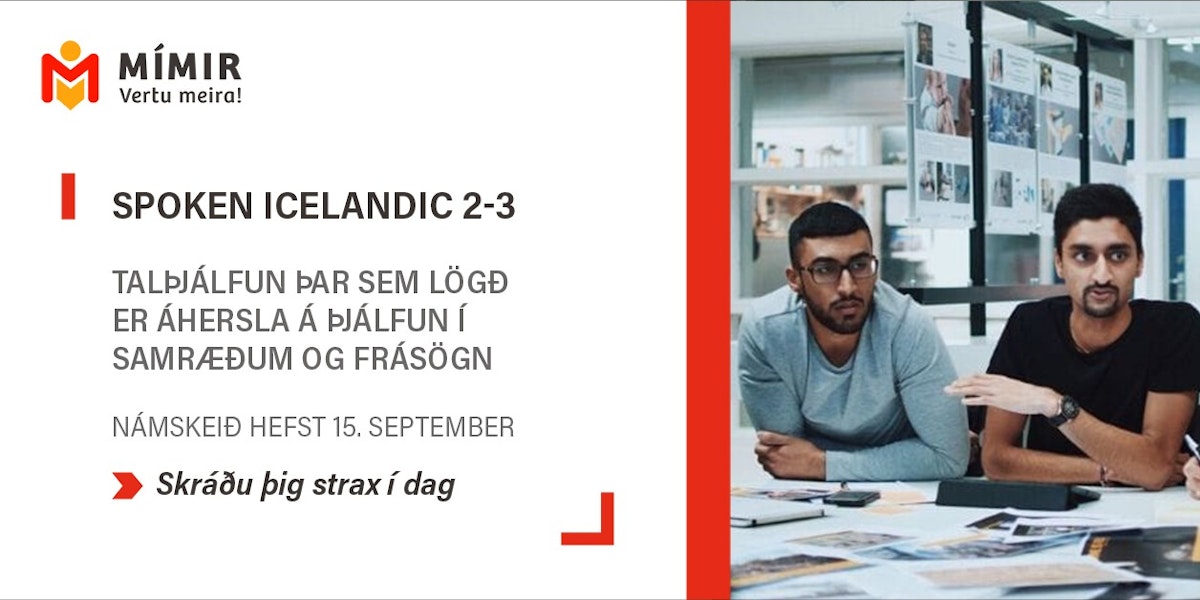 MÍMIR
Vertu meira!

SPOKEN ICELANDIC 2-3

TALÞJÁLFUN ÞAR SEM LÖGÐ ER ÁHERSLA Á ÞJÁLFUN Í SAMRÆÐUM OG FRÁSÖGN

NÁMSKEIÐ HEFST 15. SEPTEMBER

Skráðu þig strax í dag